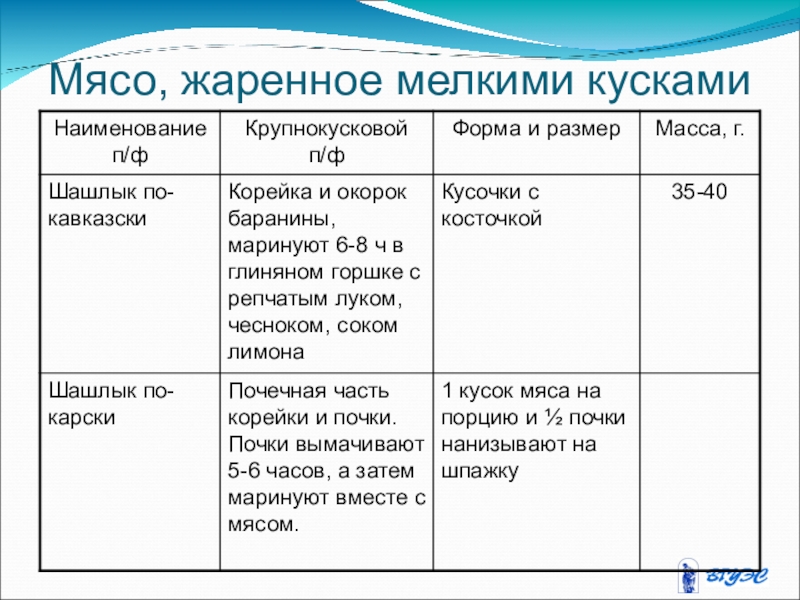 Мясо, жаренное мелкими кусками

| Наименование п/ф | Крупнокусковой п/ф | Форма и размер | Масса, г. |
|---|---|---|---|
| Шашлык по-кавказски | Корейка и окорок баранины, маринуют 6-8 ч в глиняном горшке с репчатым луком, чесноком, соком лимона | Кусочки с косточкой | 35-40 |
| Шашлык по-карски | Почечная часть корейки и почки. Почки вымачивают 5-6 часов, а затем маринуют вместе с мясом. | 1 кусок мяса на порцию и ½ почки нанизывают на шпажку | |

ВГУЭС